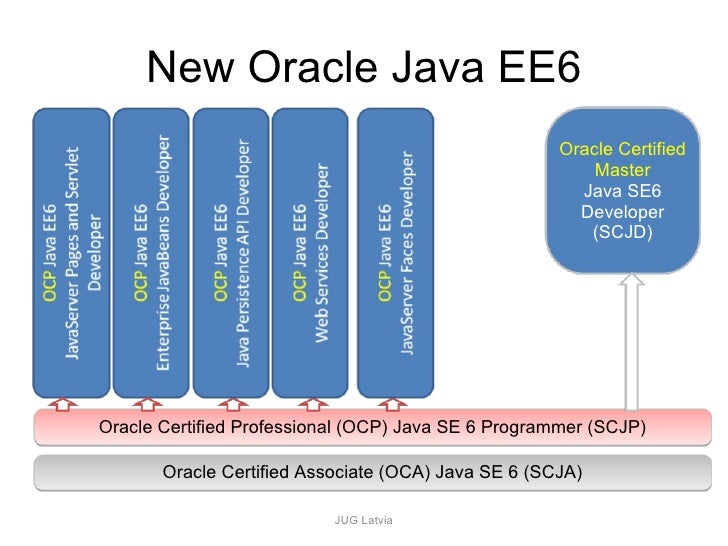 New Oracle Java EE6

OCP Java EE6 JavaServer Pages and Servlet Developer

OCP Java EE6 Enterprise JavaBeans Developer

OCP Java EE6 Java Persistence API Developer

OCP Java EE6 Web Services Developer

OCP Java EE6 JavaServer Faces Developer

Oracle Certified Master Java SE6 Developer (SCJD)

Oracle Certified Professional (OCP) Java SE 6 Programmer (SCJP)

Oracle Certified Associate (OCA) Java SE 6 (SCJA)

JUG Latvia